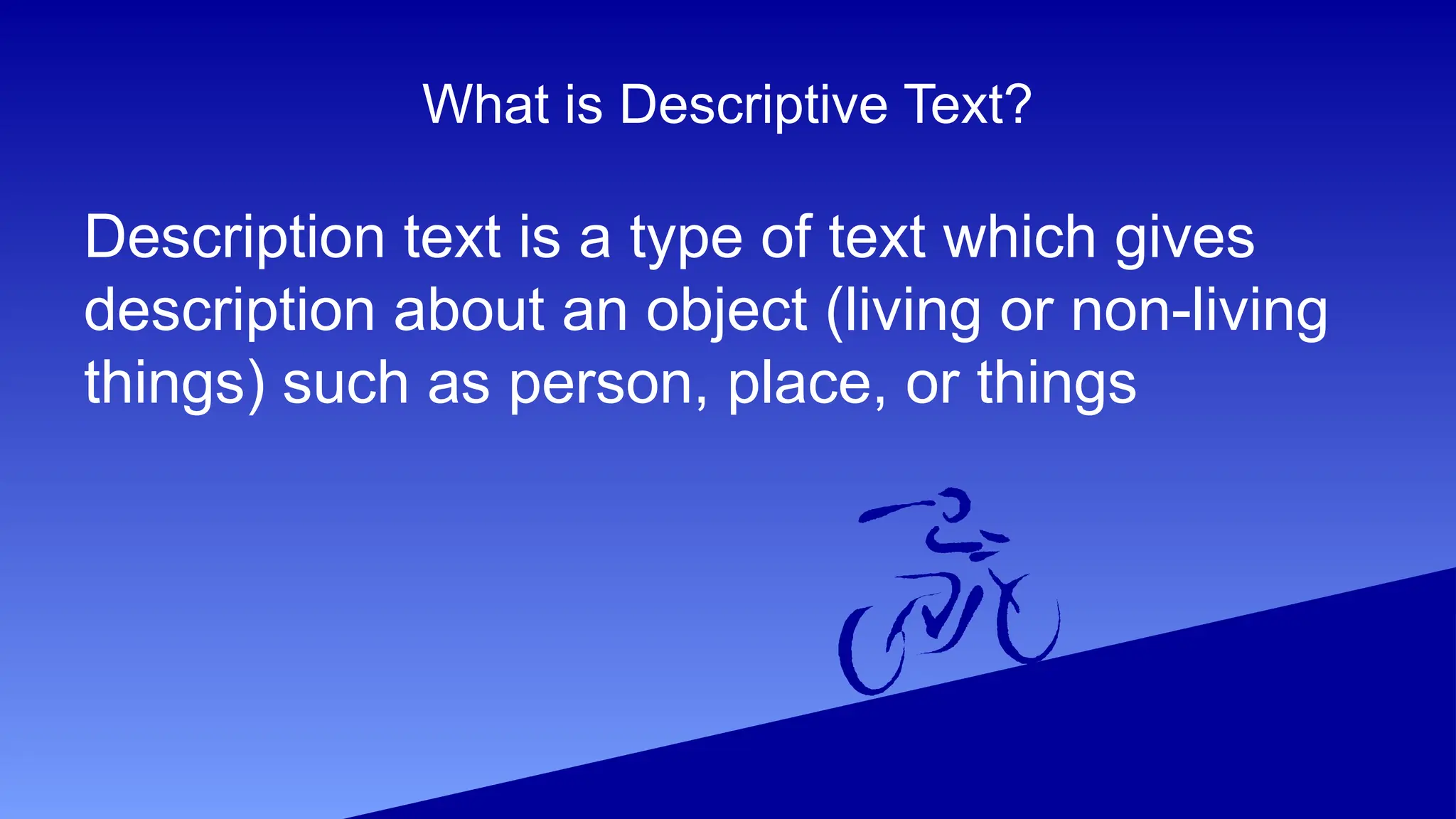 What is Descriptive Text?

Description text is a type of text which gives description about an object (living or non-living things) such as person, place, or things